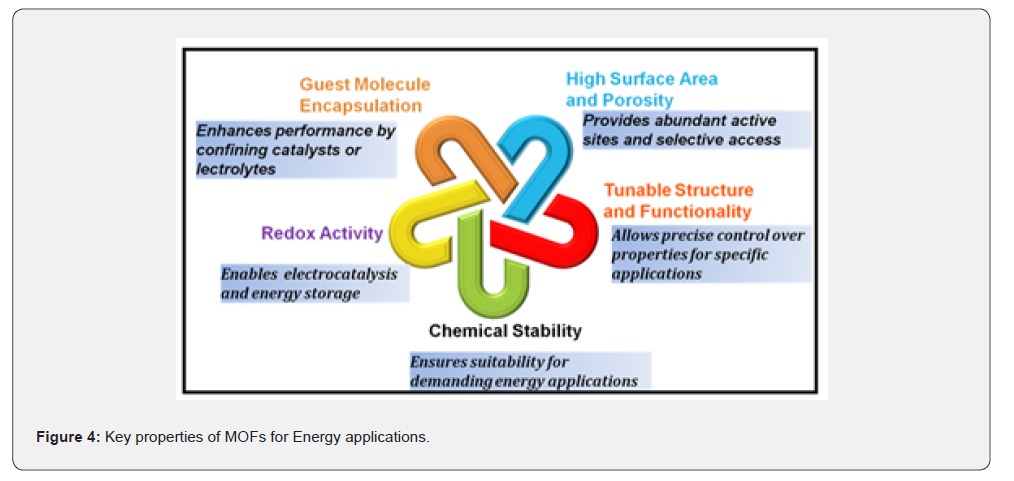 Guest Molecule Encapsulation

Enhances performance by confining catalysts or lectrolytes

High Surface Area and Porosity

Provides abundant active sites and selective access

Tunable Structure and Functionality

Allows precise control over properties for specific applications

Redox Activity

Enables electrocatalysis and energy storage

Chemical Stability

Ensures suitability for demanding energy applications

Figure 4: Key properties of MOFs for Energy applications.